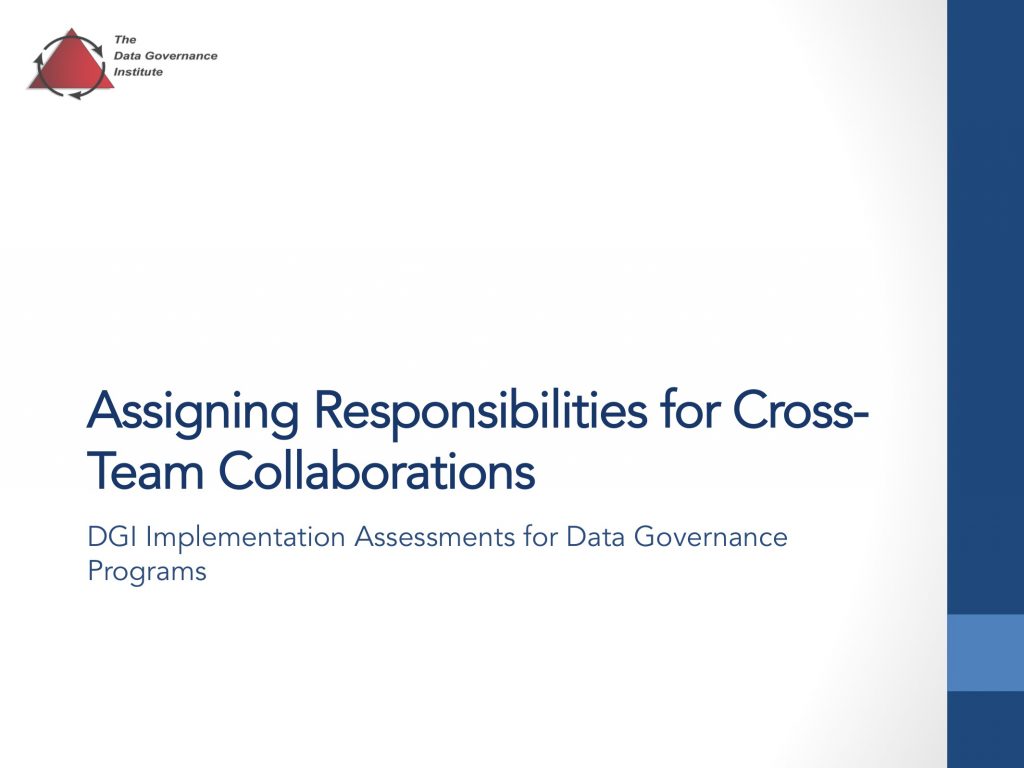 The Data Governance Institute

Assigning Responsibilities for Cross-Team Collaborations

DGI Implementation Assessments for Data Governance Programs